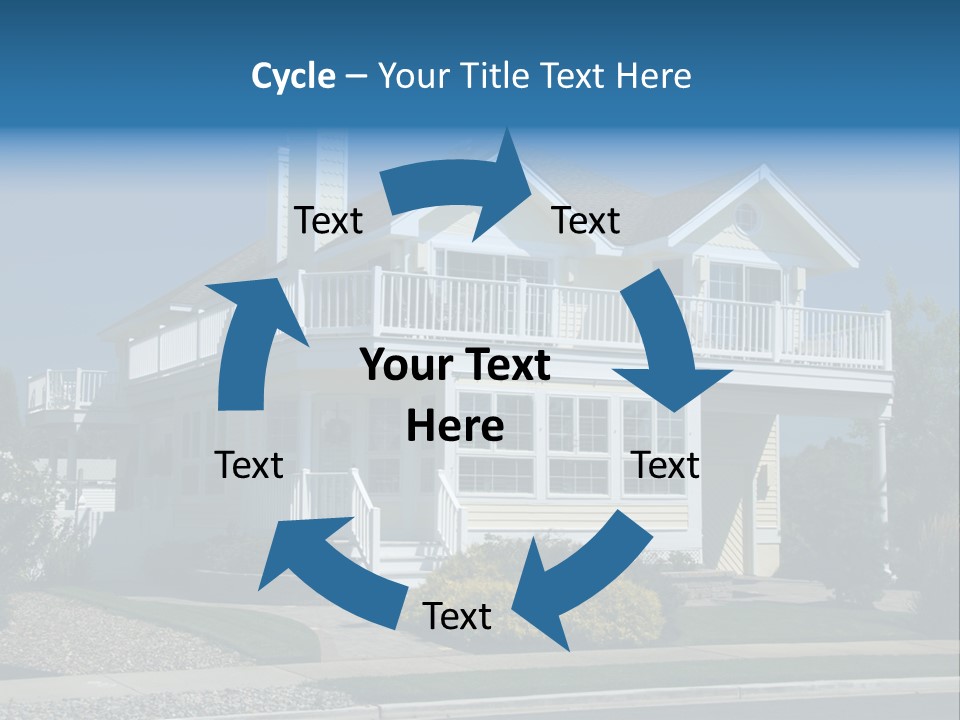 Cycle – Your Title Text Here

Text

Text

Your Text Here

Text

Text

Text